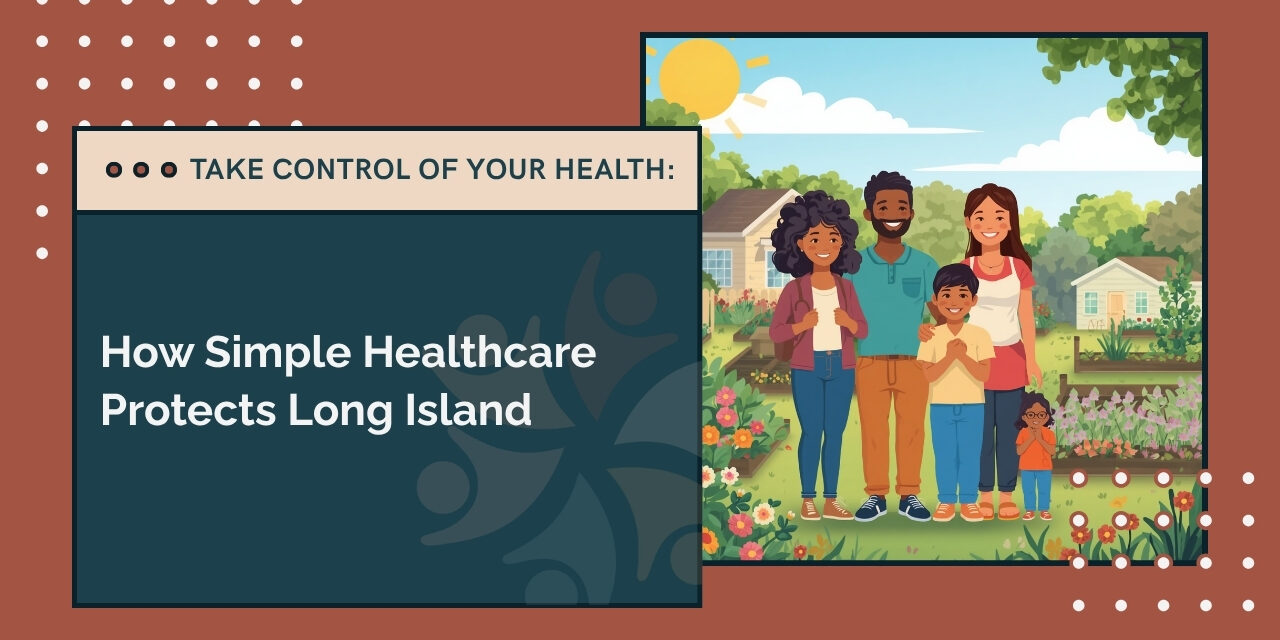 TAKE CONTROL OF YOUR HEALTH:

How Simple Healthcare Protects Long Island